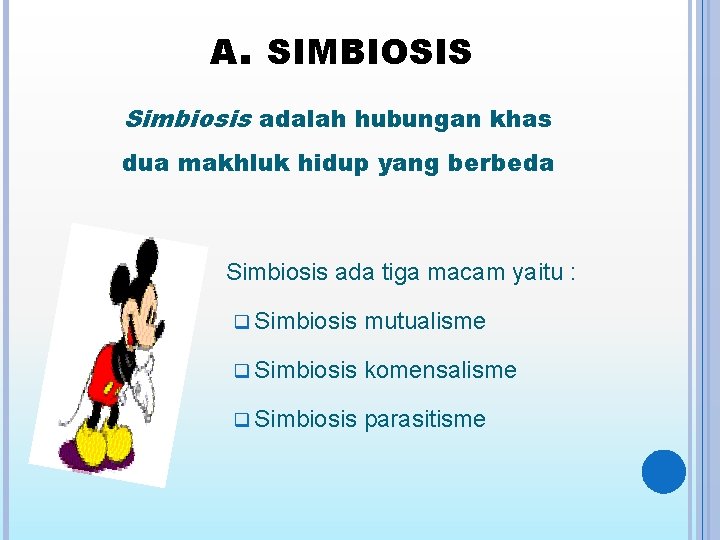 A. SIMBIOSIS

Simbiosis adalah hubungan khas dua makhluk hidup yang berbeda

Simbiosis ada tiga macam yaitu :

❑ Simbiosis mutualisme

❑ Simbiosis komensalisme

❑ Simbiosis parasitisme